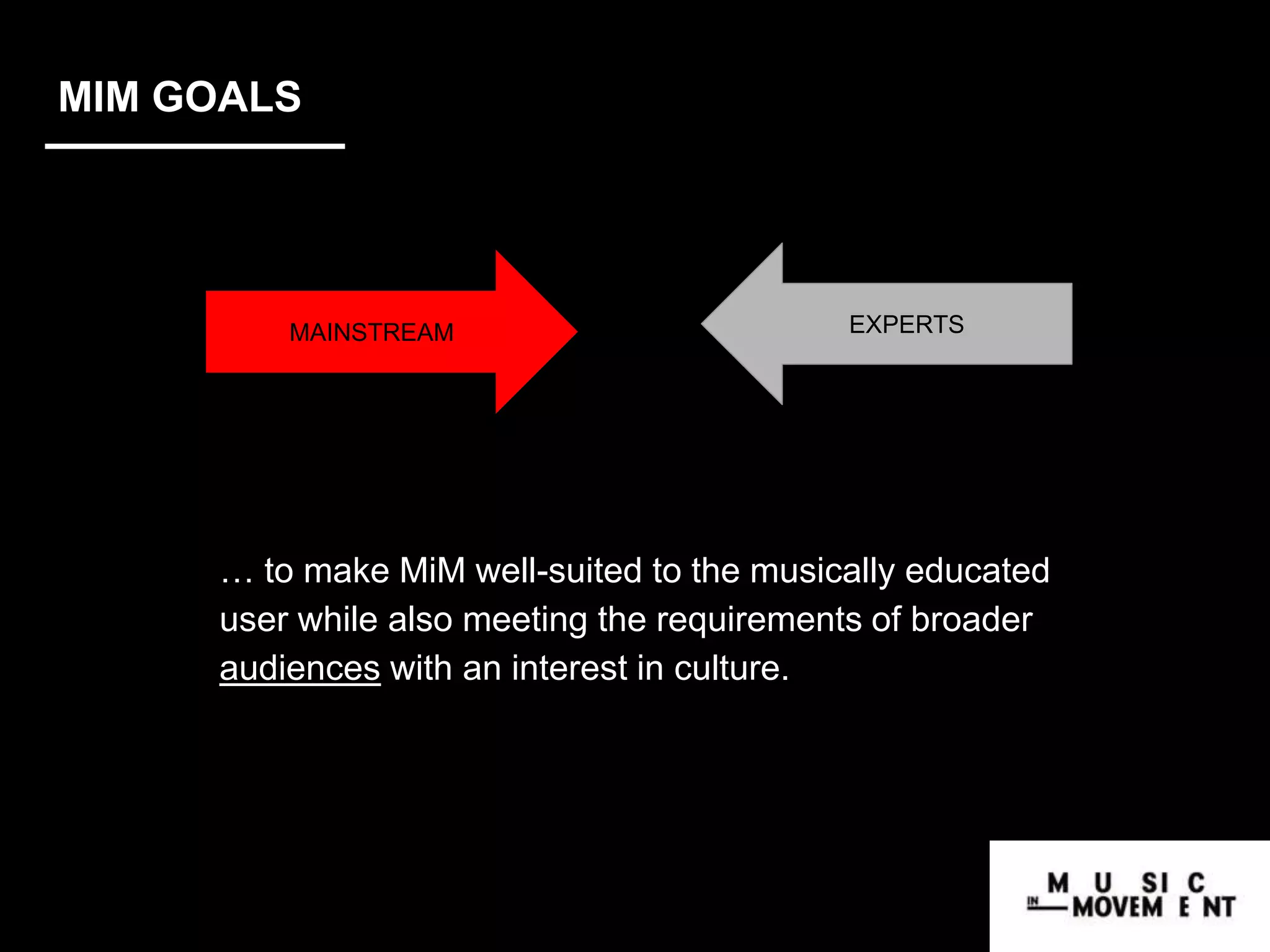 MIM GOALS

MAINSTREAM

EXPERTS

… to make MiM well-suited to the musically educated user while also meeting the requirements of broader audiences with an interest in culture.

MUSIC
IN MOVEMENT